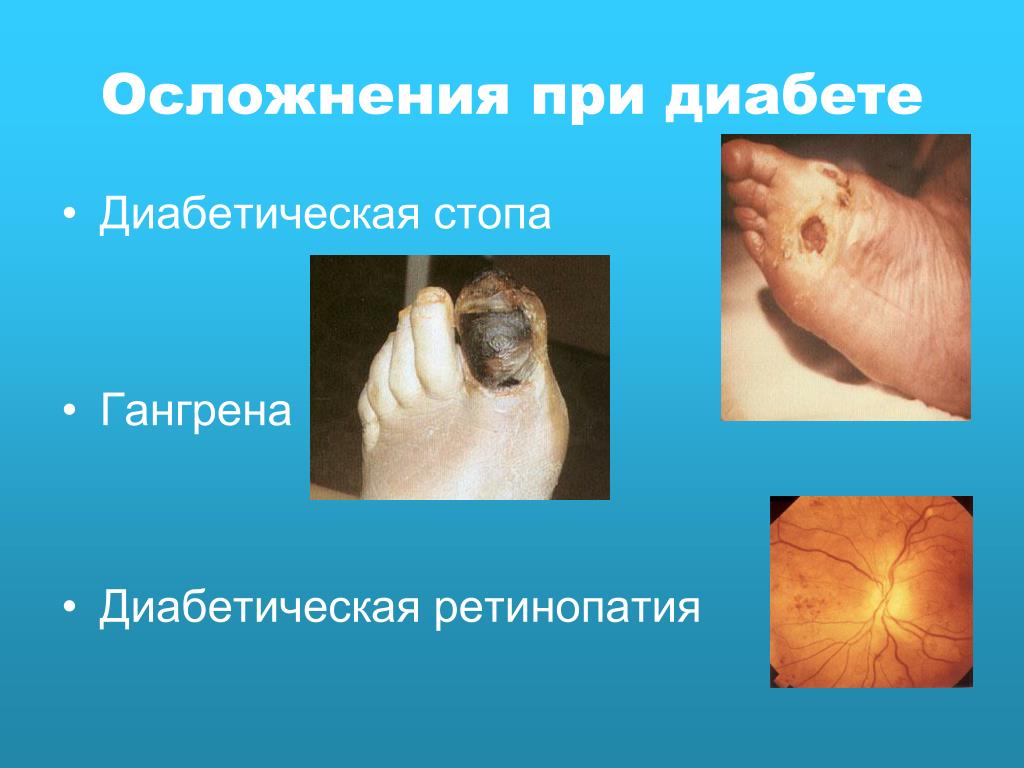 Осложнения при диабете

• Диабетическая стопа

• Гангрена

• Диабетическая ретинопатия